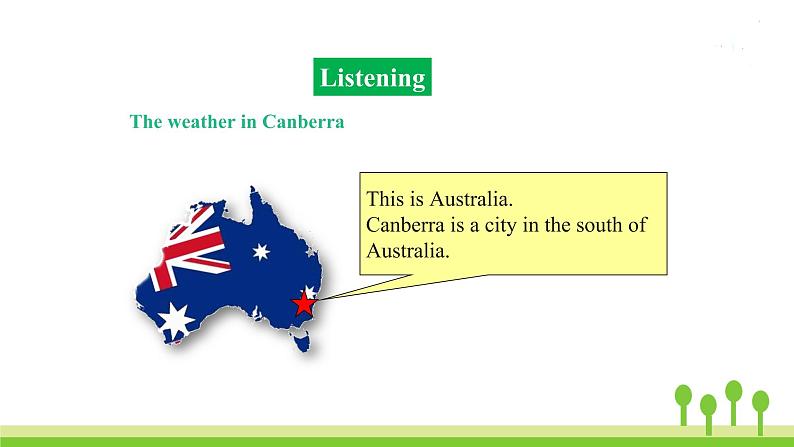 Listening

The weather in Canberra

This is Australia.
Canberra is a city in the south of Australia.